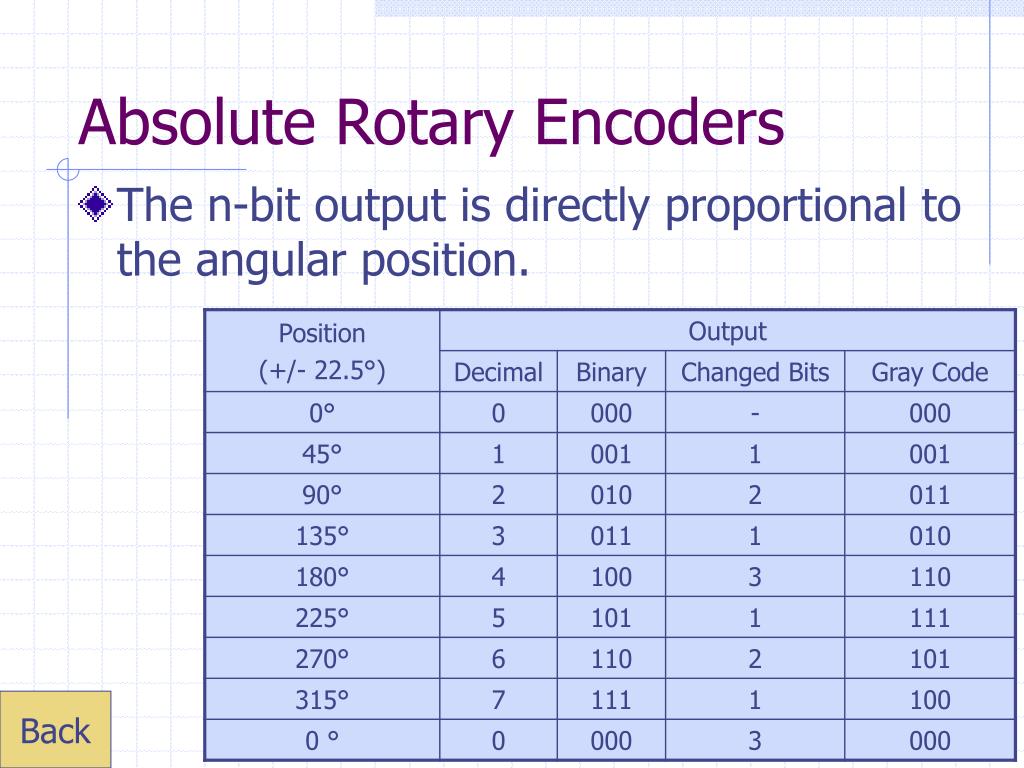 Absolute Rotary Encoders

The n-bit output is directly proportional to the angular position.

| Position (+/- 22.5°) | Output | | | |
|---|---|---|---|---|
| | Decimal | Binary | Changed Bits | Gray Code |
| 0° | 0 | 000 | - | 000 |
| 45° | 1 | 001 | 1 | 001 |
| 90° | 2 | 010 | 2 | 011 |
| 135° | 3 | 011 | 1 | 010 |
| 180° | 4 | 100 | 3 | 110 |
| 225° | 5 | 101 | 1 | 111 |
| 270° | 6 | 110 | 2 | 101 |
| 315° | 7 | 111 | 1 | 100 |
| 0 ° | 0 | 000 | 3 | 000 |

Back